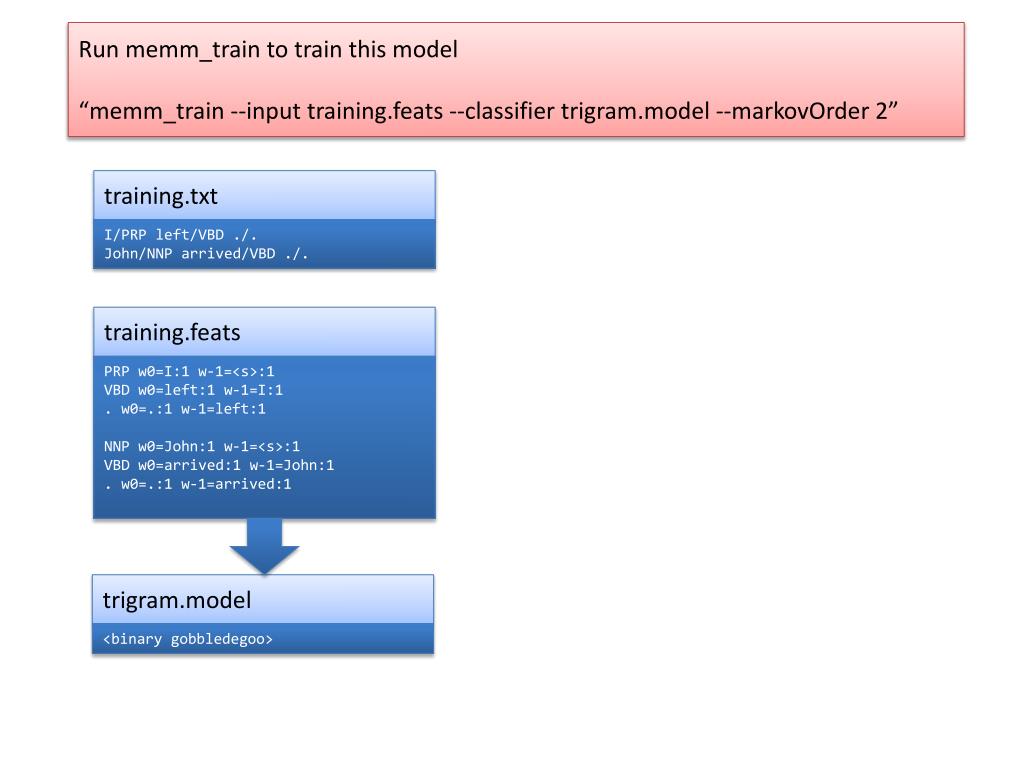 Run memm_train to train this model

“memm_train --input training.feats --classifier trigram.model --markovOrder 2”

training.txt

I/PRP left/VBD ./.
John/NNP arrived/VBD ./.

training.feats

PRP w0=I:1 w-1=<s>:1
VBD w0=left:1 w-1=I:1
. w0=.:1 w-1=left:1

NNP w0=John:1 w-1=<s>:1
VBD w0=arrived:1 w-1=John:1
. w0=.:1 w-1=arrived:1

trigram.model

<binary gobbledegoo>